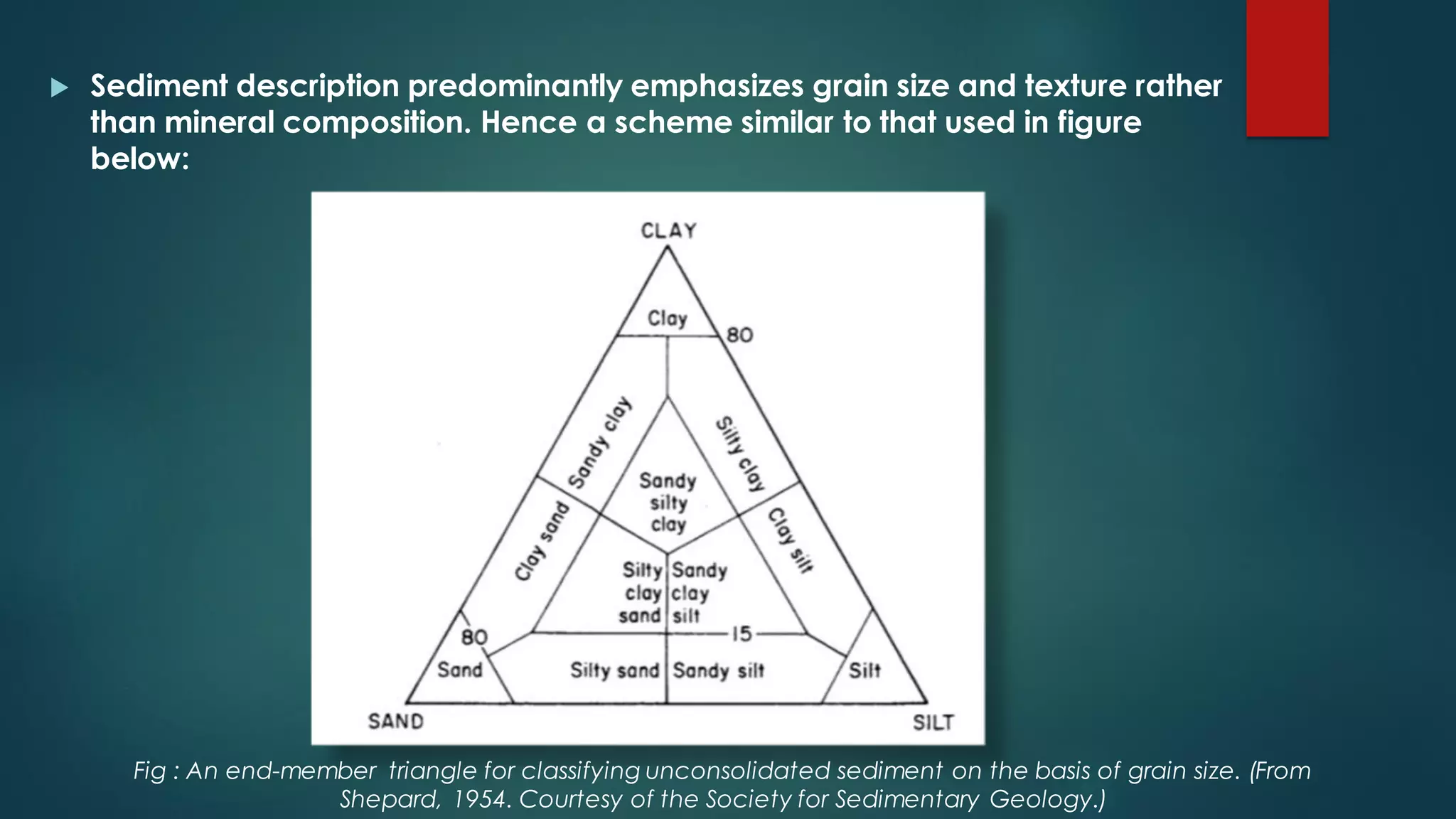 Sediment description predominantly emphasizes grain size and texture rather than mineral composition. Hence a scheme similar to that used in figure below:

CLAY
Clay
80
Sandy clay
Silty clay
Sandy silty clay
Clay sand
Clay silt
Silty clay sand
Sandy clay silt
80
15
Sand
Silty sand
Sandy silt
Silt
SAND
SILT

Fig : An end-member triangle for classifying unconsolidated sediment on the basis of grain size. (From Shepard, 1954. Courtesy of the Society for Sedimentary Geology.)